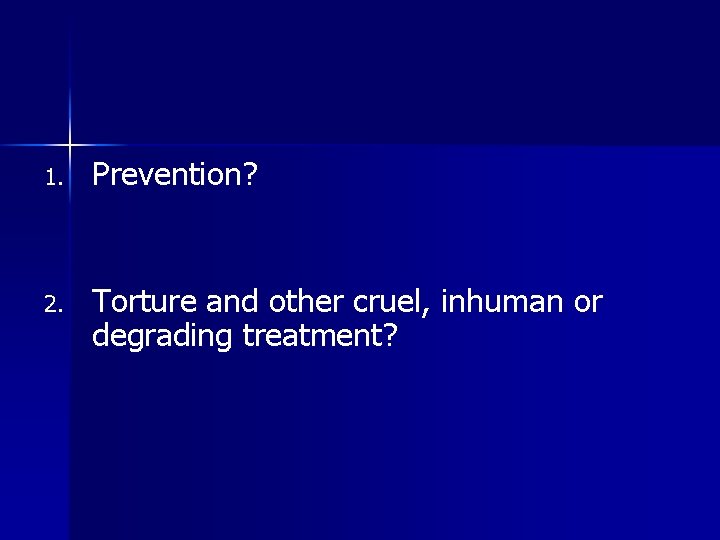 1. Prevention?

2. Torture and other cruel, inhuman or degrading treatment?